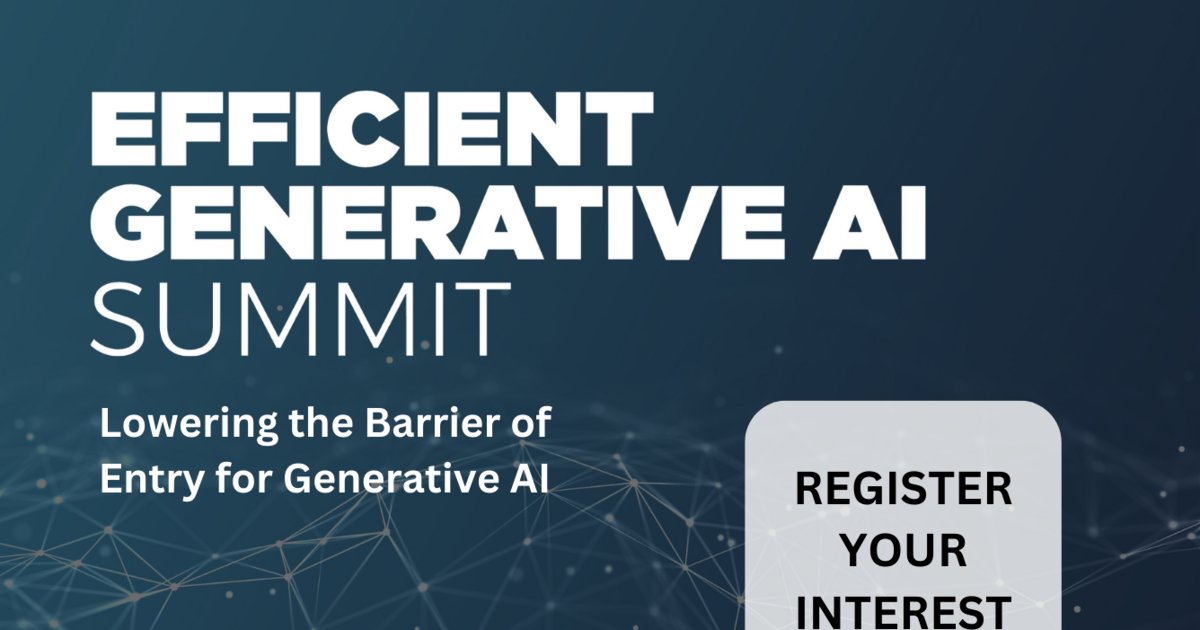 EFFICIENT GENERATIVE AI SUMMIT

Lowering the Barrier of Entry for Generative AI

REGISTER YOUR INTEREST